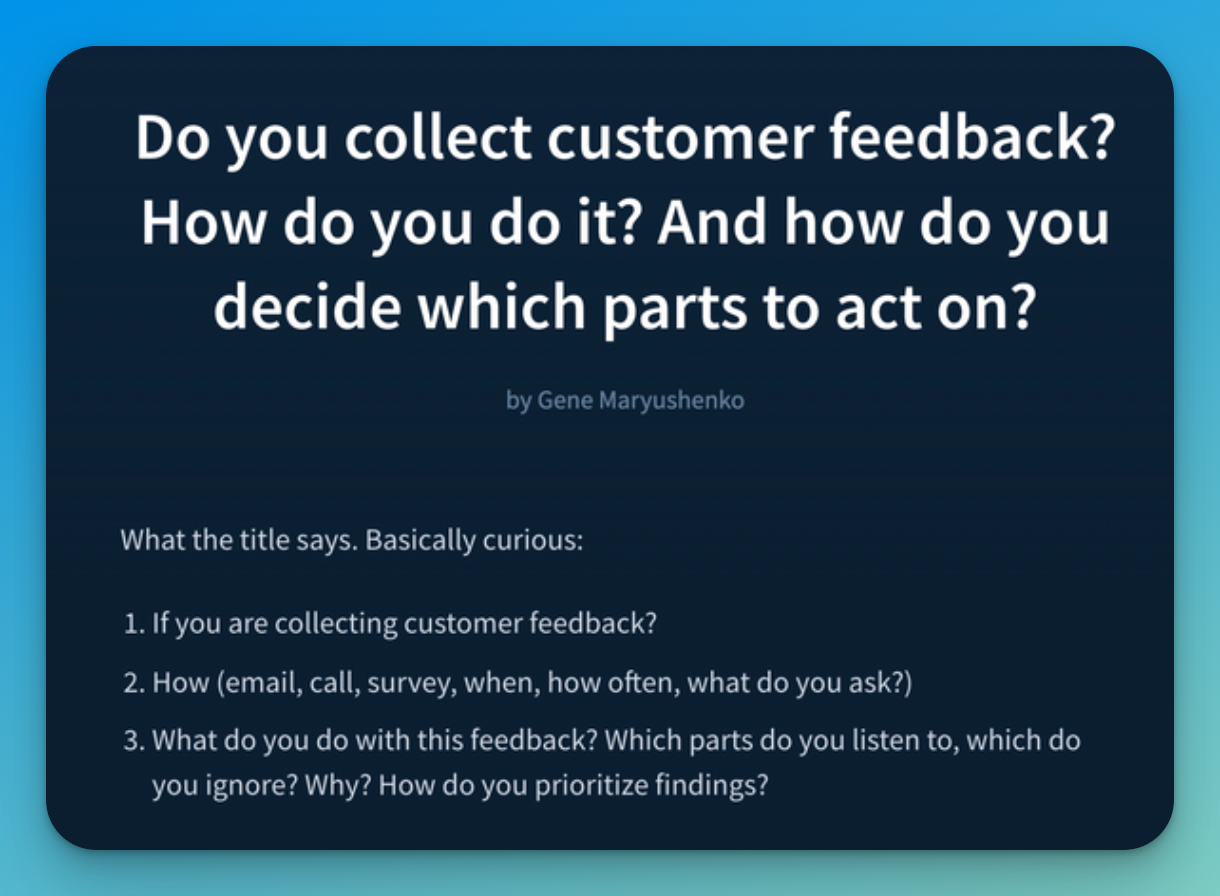 Do you collect customer feedback? How do you do it? And how do you decide which parts to act on?

by Gene Maryushenko

What the title says. Basically curious:

1. If you are collecting customer feedback?
2. How (email, call, survey, when, how often, what do you ask?)
3. What do you do with this feedback? Which parts do you listen to, which do you ignore? Why? How do you prioritize findings?